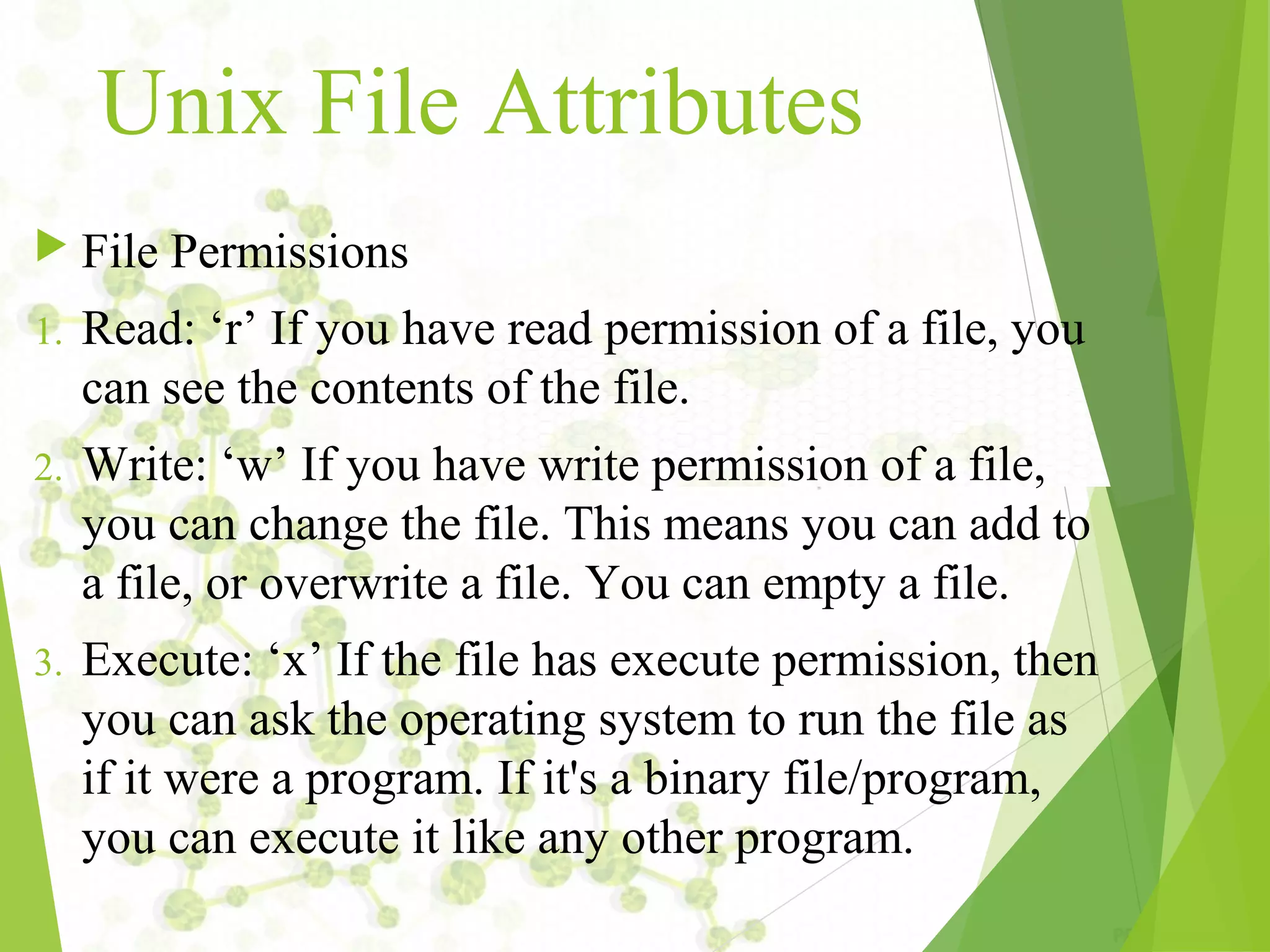 Unix File Attributes

File Permissions

1. Read: ‘r’ If you have read permission of a file, you can see the contents of the file.

2. Write: ‘w’ If you have write permission of a file, you can change the file. This means you can add to a file, or overwrite a file. You can empty a file.

3. Execute: ‘x’ If the file has execute permission, then you can ask the operating system to run the file as if it were a program. If it's a binary file/program, you can execute it like any other program.